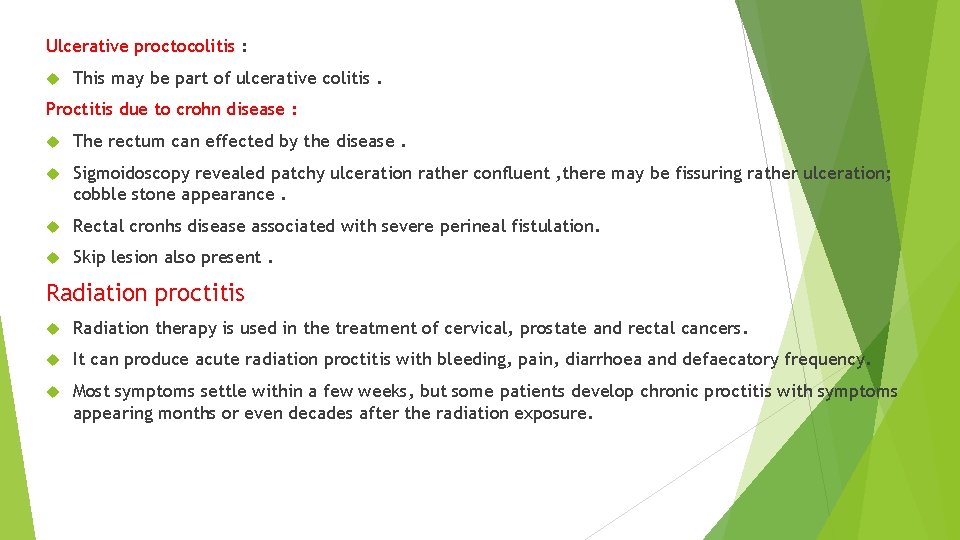 Ulcerative proctocolitis :

This may be part of ulcerative colitis .

Proctitis due to crohn disease :

The rectum can effected by the disease .

Sigmoidoscopy revealed patchy ulceration rather confluent ,there may be fissuring rather ulceration; cobble stone appearance .

Rectal cronhs disease associated with severe perineal fistulation.

Skip lesion also present .

Radiation proctitis

Radiation therapy is used in the treatment of cervical, prostate and rectal cancers.

It can produce acute radiation proctitis with bleeding, pain, diarrhoea and defaecatory frequency.

Most symptoms settle within a few weeks, but some patients develop chronic proctitis with symptoms appearing months or even decades after the radiation exposure.